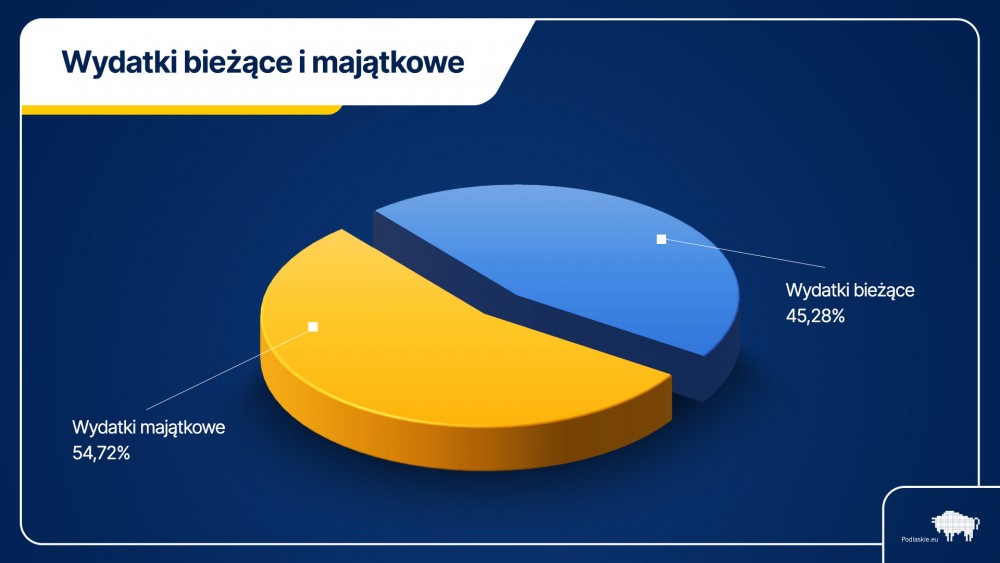 Wydatki bieżące i majątkowe

Wydatki bieżące
45,28%

Wydatki majątkowe
54,72%

Podlaskie.eu